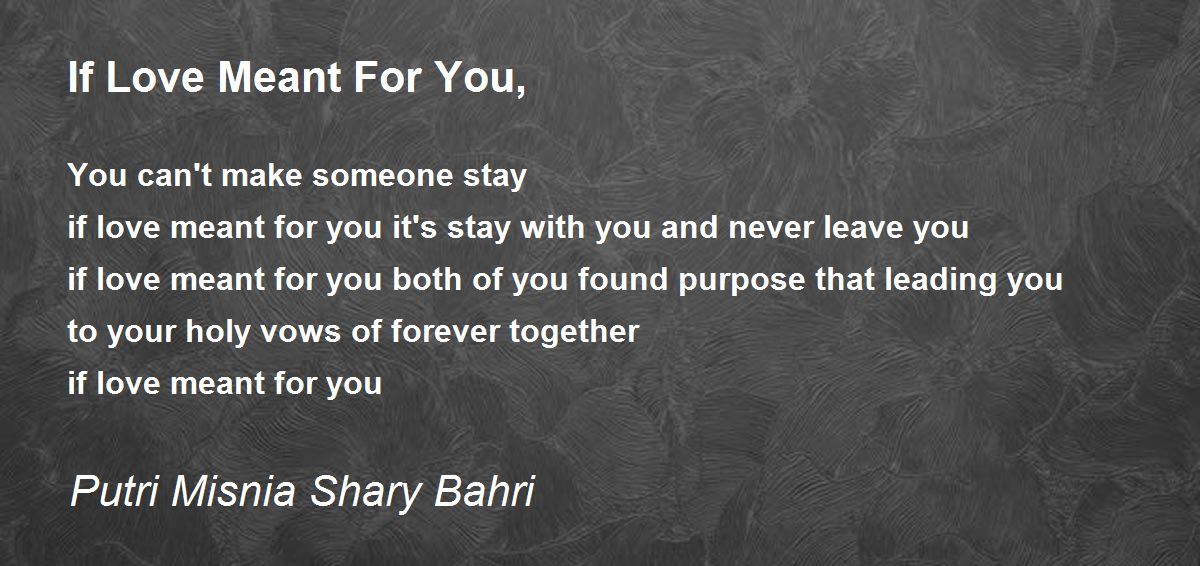 If Love Meant For You,

You can't make someone stay
if love meant for you it's stay with you and never leave you
if love meant for you both of you found purpose that leading you
to your holy vows of forever together
if love meant for you

Putri Misnia Shary Bahri